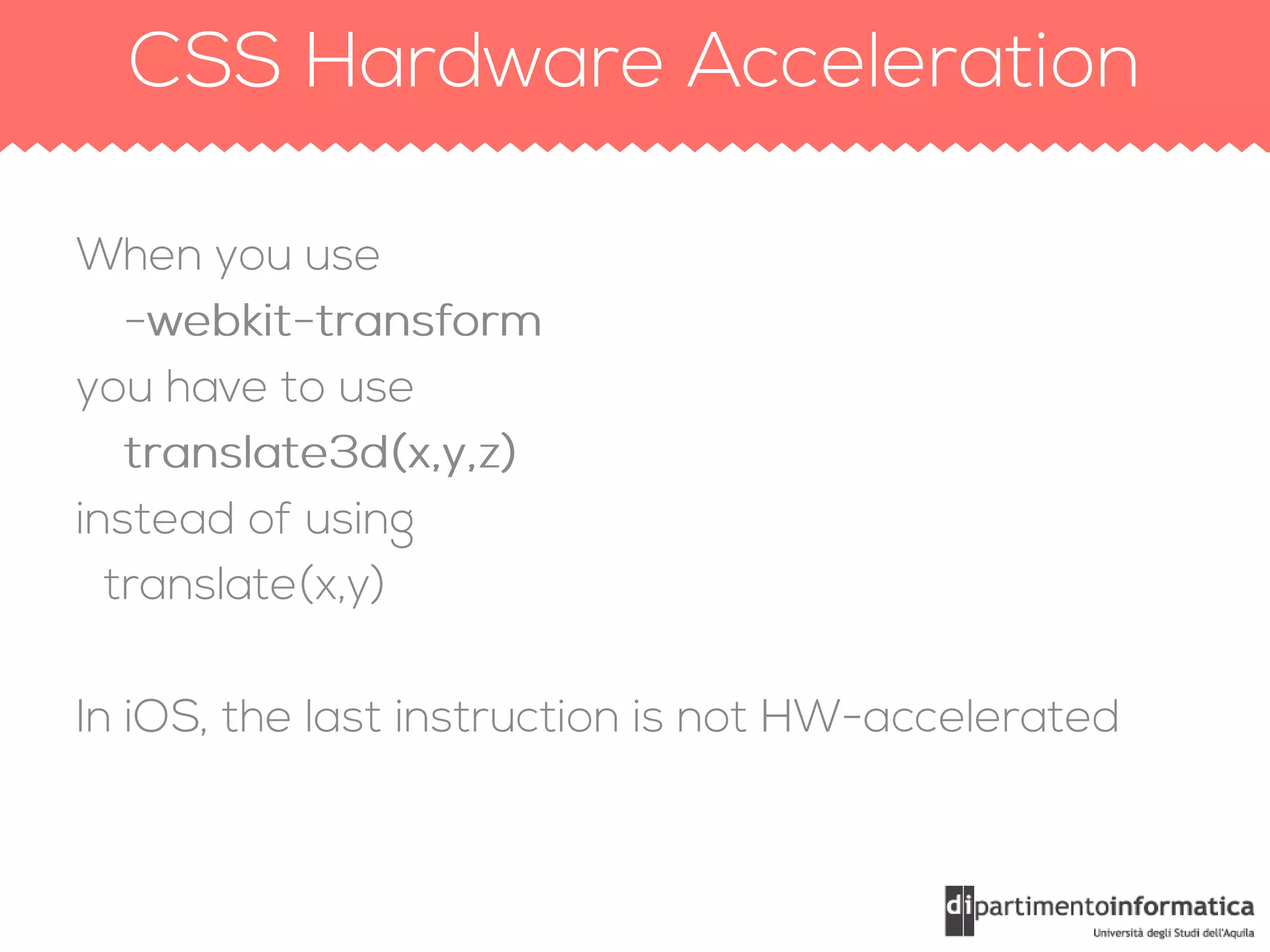 CSS Hardware Acceleration

When you use
-webkit-transform
you have to use
translate3d(x,y,z)
instead of using
translate(x,y)

In iOS, the last instruction is not HW-accelerated

dipartimentoinformatica
Università degli Studi dell'Aquila